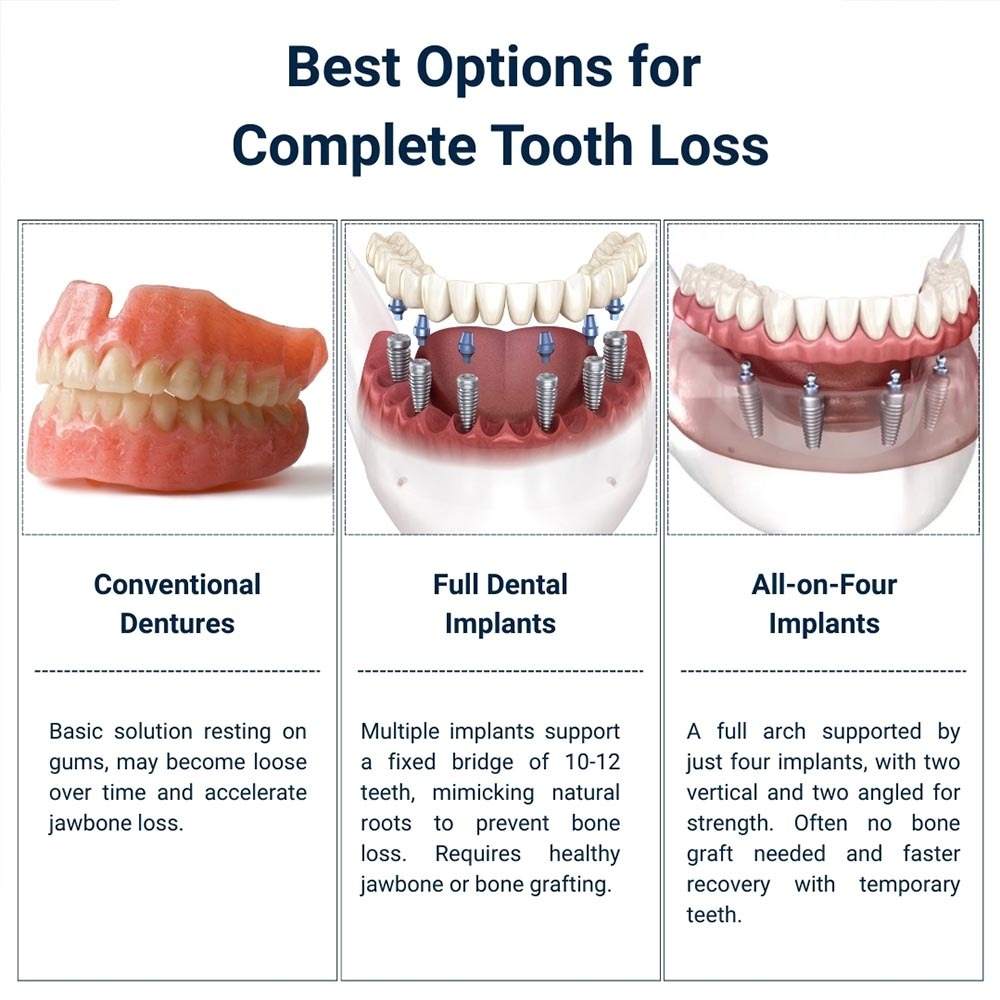 Best Options for Complete Tooth Loss

Conventional Dentures

Basic solution resting on gums, may become loose over time and accelerate jawbone loss.

Full Dental Implants

Multiple implants support a fixed bridge of 10-12 teeth, mimicking natural roots to prevent bone loss. Requires healthy jawbone or bone grafting.

All-on-Four Implants

A full arch supported by just four implants, with two vertical and two angled for strength. Often no bone graft needed and faster recovery with temporary teeth.